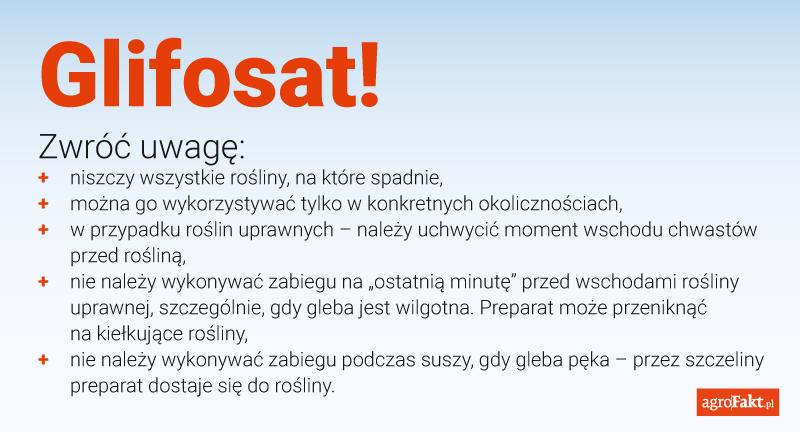 Glifosat!

Zwróć uwagę:

+ niszczy wszystkie rośliny, na które spadnie,
+ można go wykorzystywać tylko w konkretnych okolicznościach,
+ w przypadku roślin uprawnych – należy uchwycić moment wschodu chwastów przed rośliną,
+ nie należy wykonywać zabiegu na „ostatnią minutę” przed wschodami rośliny uprawnej, szczególnie, gdy gleba jest wilgotna. Preparat może przeniknąć na kiełkujące rośliny,
+ nie należy wykonywać zabiegu podczas suszy, gdy gleba pęka – przez szczeliny preparat dostaje się do rośliny.

agroFakt.pl